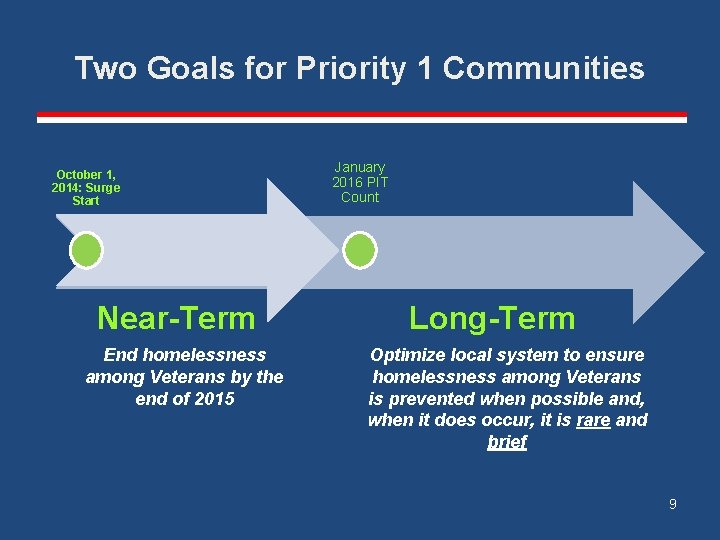 Two Goals for Priority 1 Communities

October 1, 2014: Surge Start

January 2016 PIT Count

Near-Term

End homelessness among Veterans by the end of 2015

Long-Term

Optimize local system to ensure homelessness among Veterans is prevented when possible and, when it does occur, it is rare and brief

9